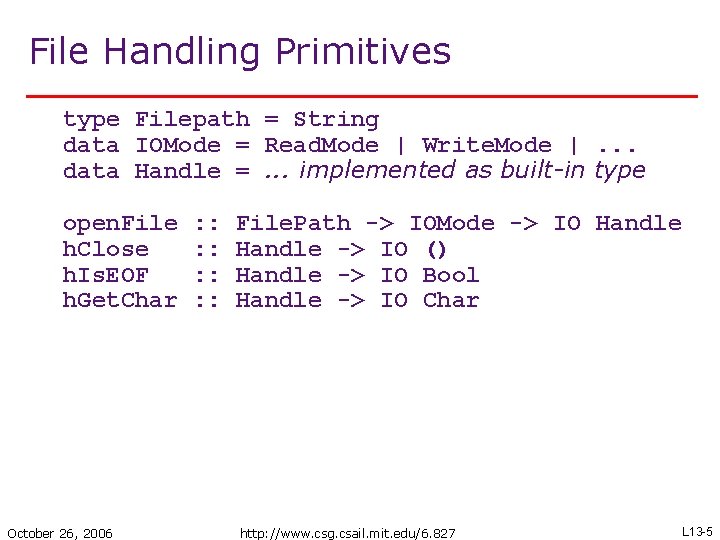 File Handling Primitives

type Filepath = String
data IOMode = ReadMode | WriteMode | ...
data Handle = ... implemented as built-in type

openFile :: FilePath -> IOMode -> IO Handle
hClose :: Handle -> IO ()
hIsEOF :: Handle -> IO Bool
hGetChar :: Handle -> IO Char

October 26, 2006 http://www.csg.csail.mit.edu/6.827 L13-5